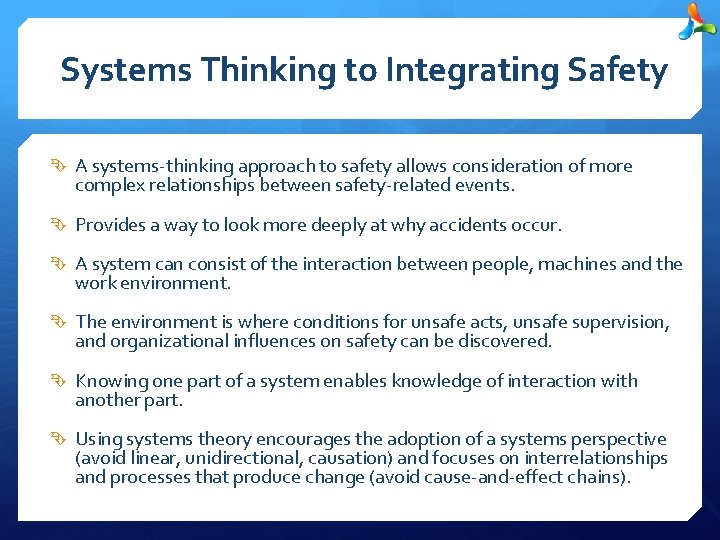 Systems Thinking to Integrating Safety

A systems-thinking approach to safety allows consideration of more complex relationships between safety-related events.

Provides a way to look more deeply at why accidents occur.

A system can consist of the interaction between people, machines and the work environment.

The environment is where conditions for unsafe acts, unsafe supervision, and organizational influences on safety can be discovered.

Knowing one part of a system enables knowledge of interaction with another part.

Using systems theory encourages the adoption of a systems perspective (avoid linear, unidirectional, causation) and focuses on interrelationships and processes that produce change (avoid cause-and-effect chains).